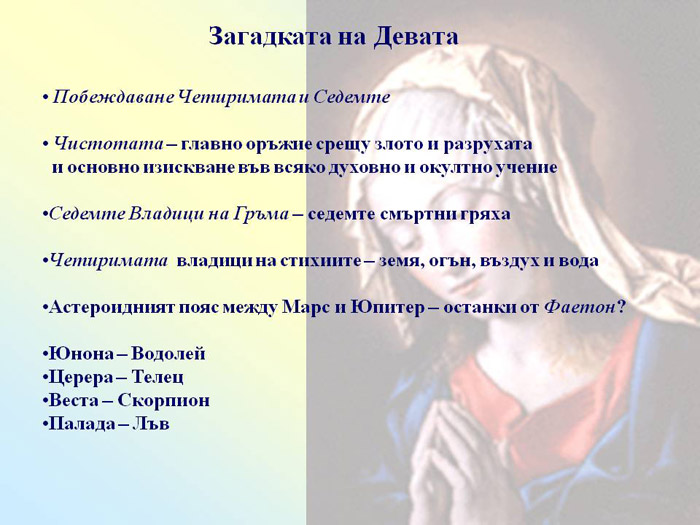 Загадката на Девата

• Побеждаване Четиримата и Седемте

• Чистотата – главно оръжие срещу злото и разрухата и основно изискване във всяко духовно и окултно учение

•Седемте Владици на Гръма – седемте смъртни гряха

•Четиримата владици на стихиите – земя, огън, въздух и вода

•Астероидният пояс между Марс и Юпитер – останки от Фаетон?

•Юнона – Водолей
•Церера – Телец
•Веста – Скорпион
•Палада – Лъв